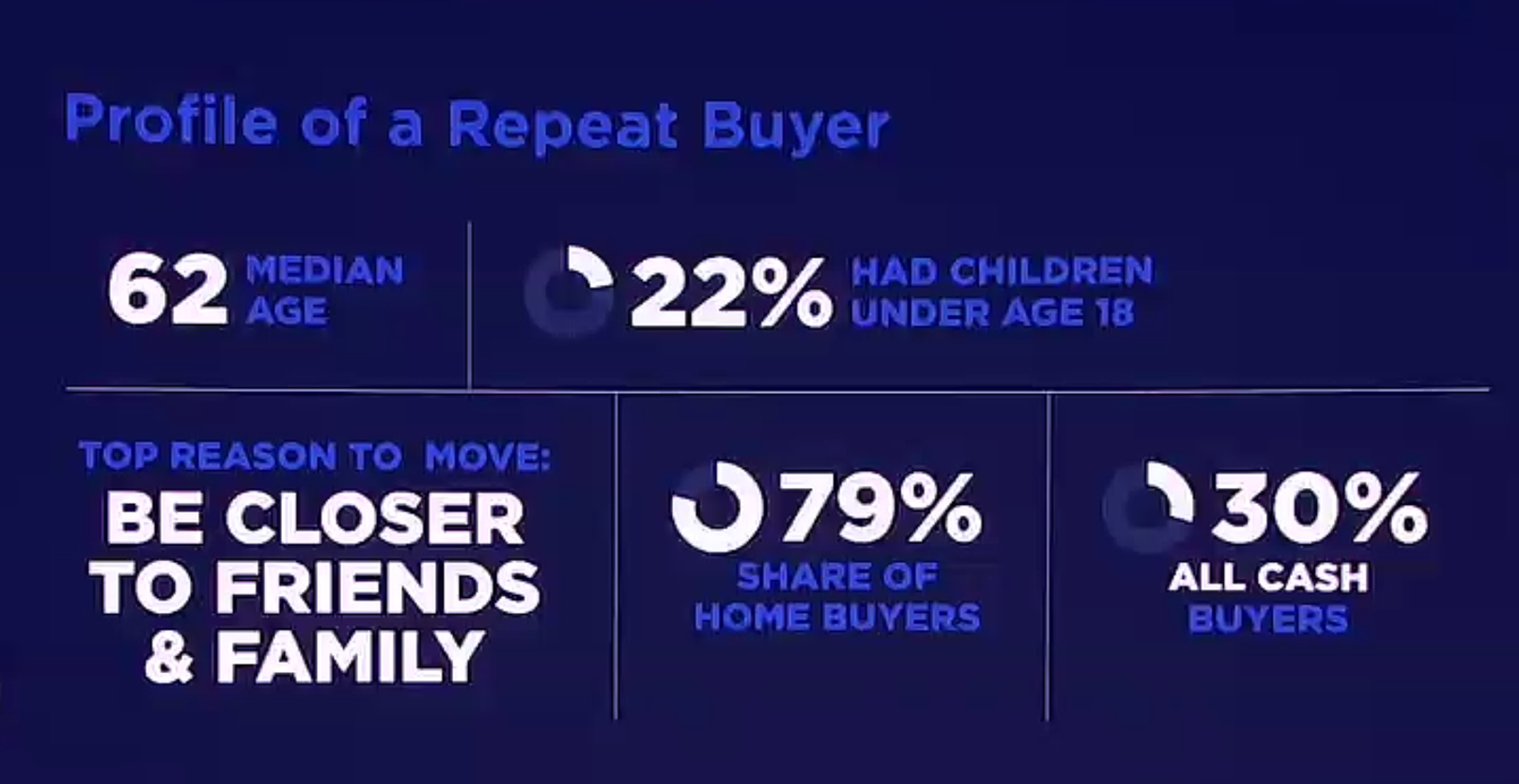 Profile of a Repeat Buyer

62 MEDIAN AGE

22% HAD CHILDREN UNDER AGE 18

TOP REASON TO MOVE:
BE CLOSER TO FRIENDS & FAMILY

79% SHARE OF HOME BUYERS

30% ALL CASH BUYERS